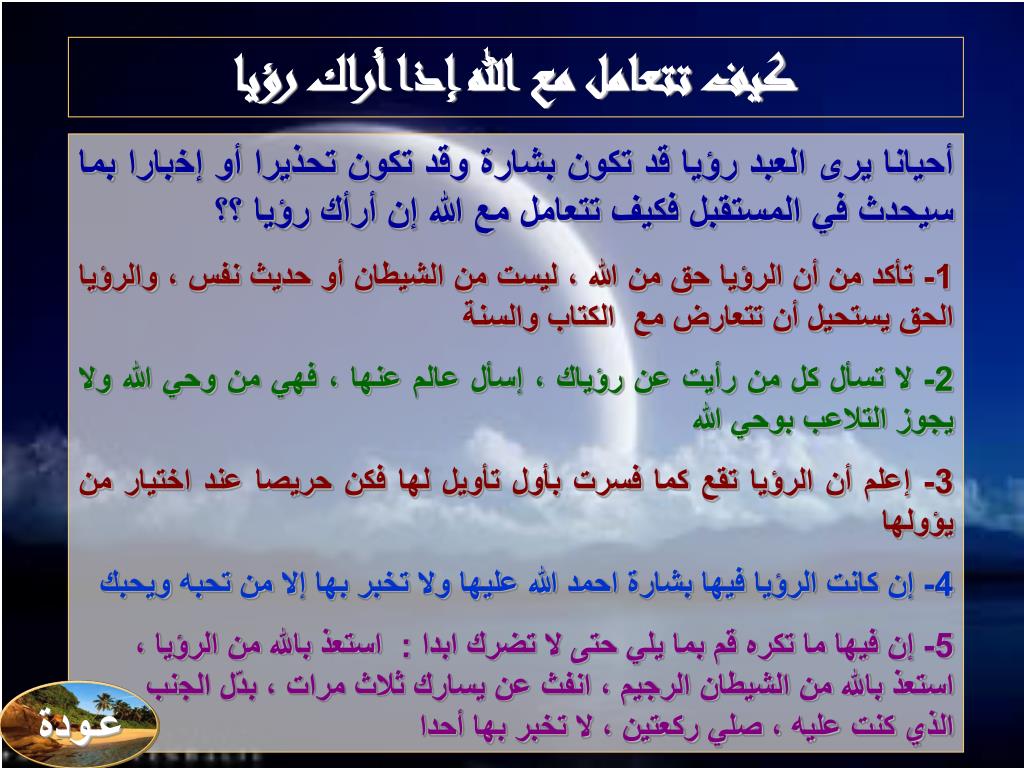 كيف تتعامل مع الله إذا أراك رؤيا

أحيانا يرى العبد رؤيا قد تكون بشارة وقد تكون تحذيرا أو إخبارا بما سيحدث في المستقبل فكيف تتعامل مع الله إن أرأك رؤيا ؟؟

1- تأكد من أن الرؤيا حق من الله ، ليست من الشيطان أو حديث نفس ، والرؤيا الحق يستحيل أن تتعارض مع الكتاب والسنة

2- لا تسأل كل من رأيت عن رؤياك ، إسأل عالم عنها ، فهي من وحي الله ولا يجوز التلاعب بوحي الله

3- إعلم أن الرؤيا تقع كما فسرت بأول تأويل لها فكن حريصا عند اختيار من يؤولها

4- إن كانت الرؤيا فيها بشارة احمد الله عليها ولا تخبر بها إلا من تحبه ويحبك

5- إن فيها ما تكره قم بما يلي حتى لا تضرك ابدا : استعذ بالله من الرؤيا ، استعذ بالله من الشيطان الرجيم ، انفث عن يسارك ثلاث مرات ، بدّل الجنب الذي كنت عليه ، صلي ركعتين ، لا تخبر بها أحدا

عودة